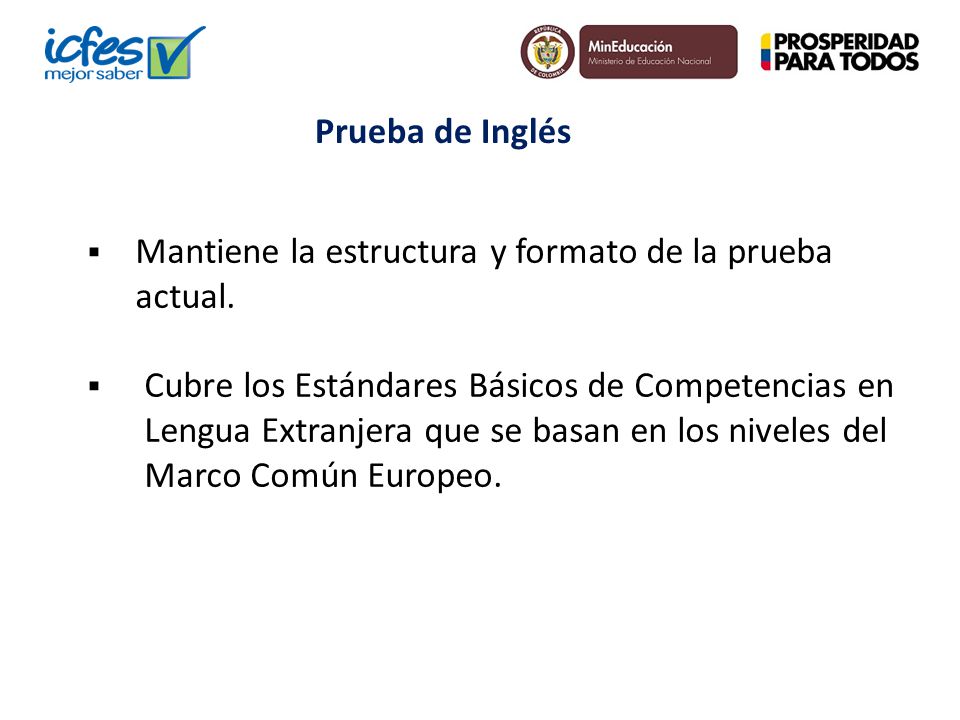 icfes
mejor saber

REPÚBLICA DE COLOMBIA
MinEducación
Ministerio de Educación Nacional

PROSPERIDAD PARA TODOS

Prueba de Inglés

▪ Mantiene la estructura y formato de la prueba actual.

▪ Cubre los Estándares Básicos de Competencias en Lengua Extranjera que se basan en los niveles del Marco Común Europeo.